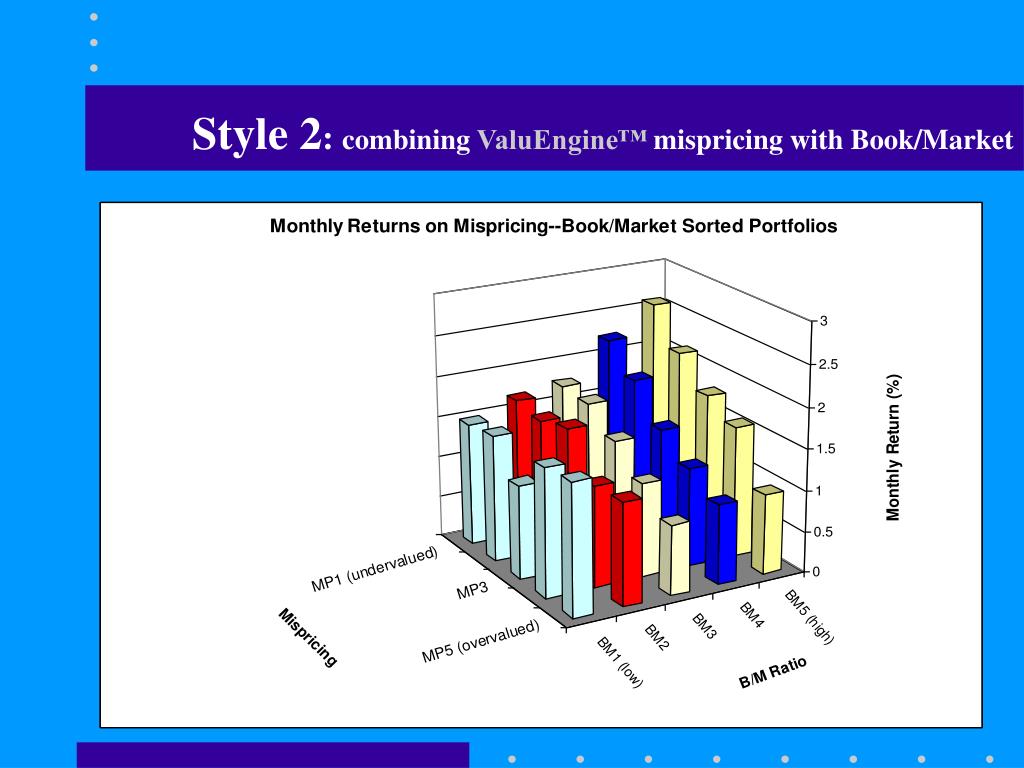 Style 2: combining ValuEngine™ mispricing with Book/Market

Monthly Returns on Mispricing--Book/Market Sorted Portfolios

3
2.5
2
1.5
1
0.5
0

Monthly Return (%)

MP1 (undervalued)
MP3
MP5 (overvalued)
Mispricing

BM1 (low)
BM2
BM3
BM4
BM5 (high)
B/M Ratio